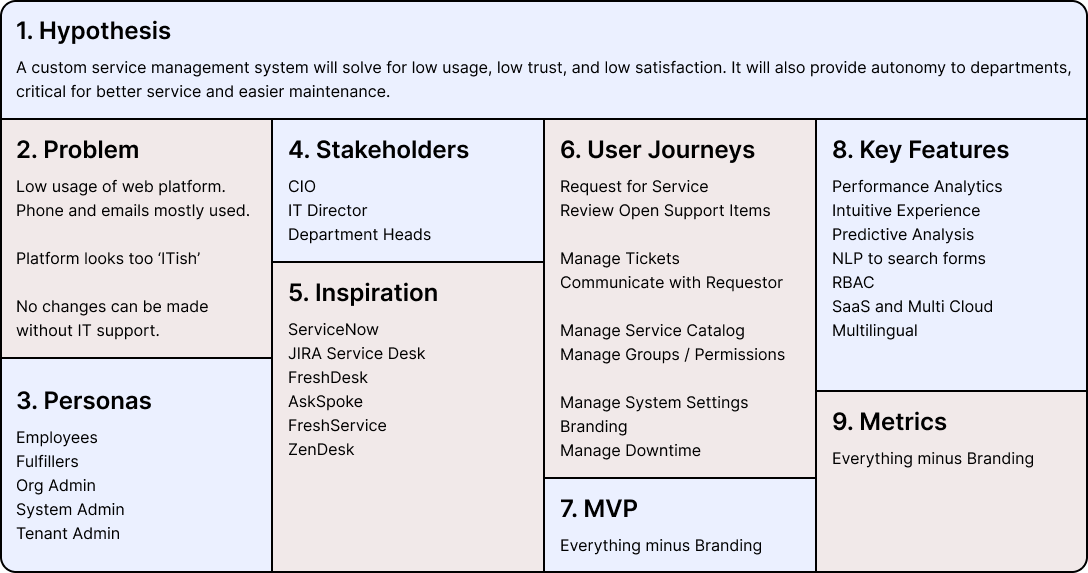 1. Hypothesis

A custom service management system will solve for low usage, low trust, and low satisfaction. It will also provide autonomy to departments, critical for better service and easier maintenance.

2. Problem

Low usage of web platform.
Phone and emails mostly used.

Platform looks too 'ITish'

No changes can be made without IT support.

3. Personas

Employees
Fulfillers
Org Admin
System Admin
Tenant Admin

4. Stakeholders

CIO
IT Director
Department Heads

5. Inspiration

ServiceNow
JIRA Service Desk
FreshDesk
AskSpoke
FreshService
ZenDesk

6. User Journeys

Request for Service
Review Open Support Items

Manage Tickets
Communicate with Requestor

Manage Service Catalog
Manage Groups / Permissions

Manage System Settings
Branding
Manage Downtime

7. MVP

Everything minus Branding

8. Key Features

Performance Analytics
Intuitive Experience
Predictive Analysis
NLP to search forms
RBAC
SaaS and Multi Cloud
Multilingual

9. Metrics

Everything minus Branding